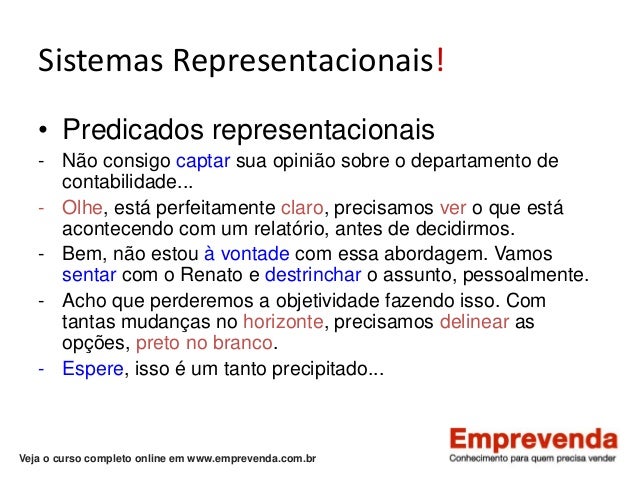 Sistemas Representacionais!

• Predicados representacionais

- Não consigo captar sua opinião sobre o departamento de contabilidade...

- Olhe, está perfeitamente claro, precisamos ver o que está acontecendo com um relatório, antes de decidirmos.

- Bem, não estou à vontade com essa abordagem. Vamos sentar com o Renato e destrinchar o assunto, pessoalmente.

- Acho que perderemos a objetividade fazendo isso. Com tantas mudanças no horizonte, precisamos delinear as opções, preto no branco.

- Espere, isso é um tanto precipitado...

Veja o curso completo online em www.emprevenda.com.br

Emprevenda
Conhecimento para quem precisa vender